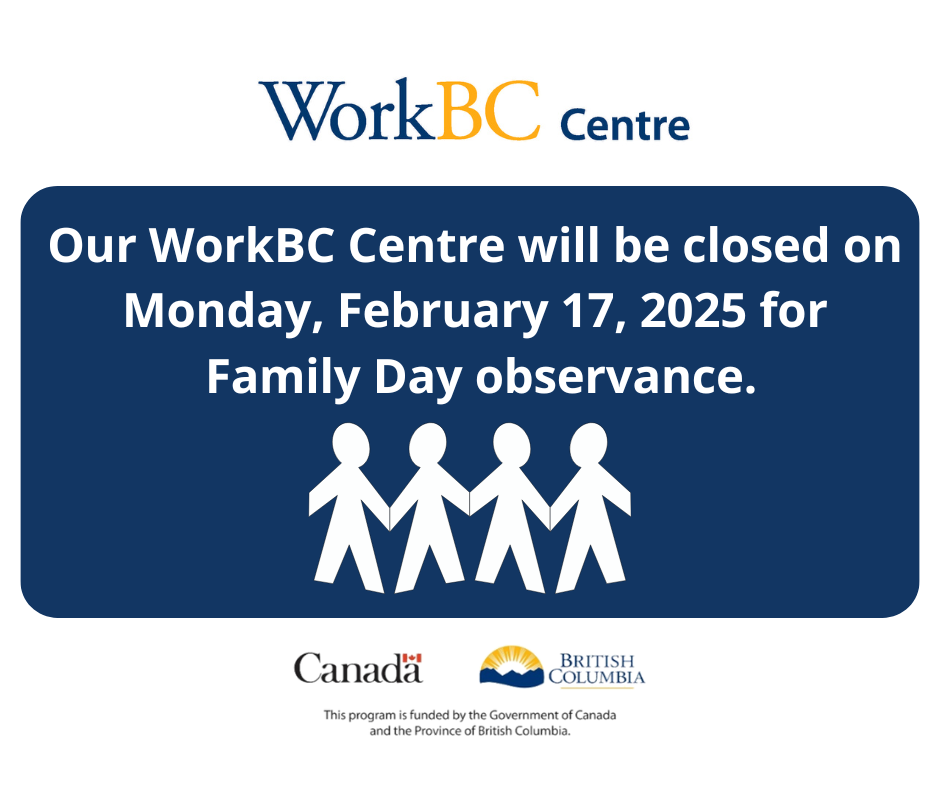 WorkBC Centre

Our WorkBC Centre will be closed on Monday, February 17, 2025 for Family Day observance.

Canada

BRITISH COLUMBIA

This program is funded by the Government of Canada and the Province of British Columbia.